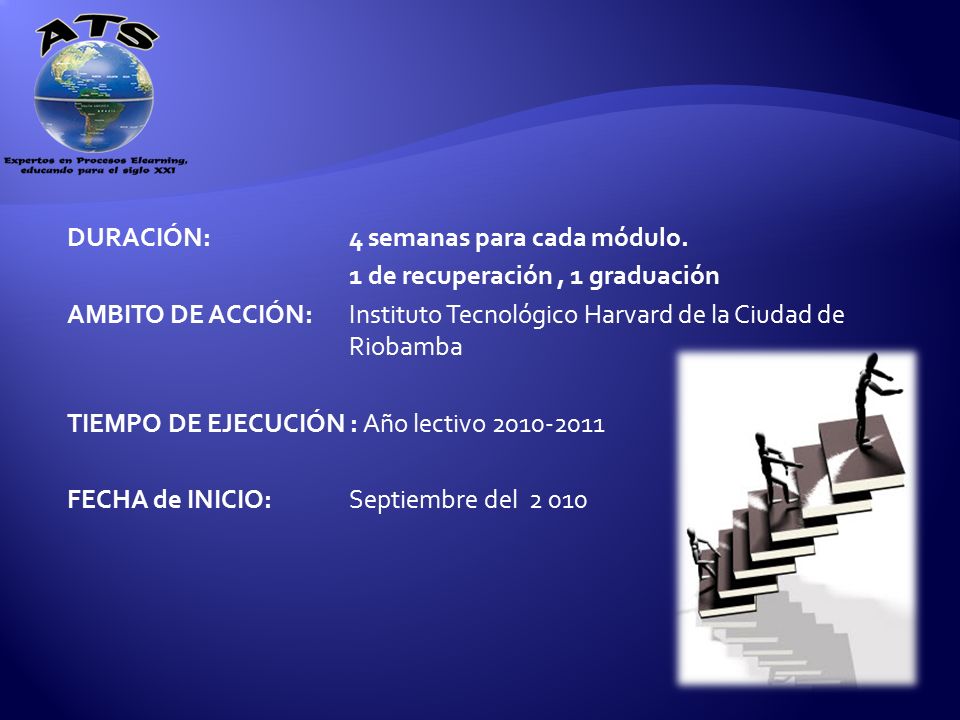 ATS

Expertos en Procesos Elearning, educando para el siglo XXI

DURACIÓN: 4 semanas para cada módulo.
1 de recuperación , 1 graduación

AMBITO DE ACCIÓN: Instituto Tecnológico Harvard de la Ciudad de Riobamba

TIEMPO DE EJECUCIÓN : Año lectivo 2010-2011

FECHA de INICIO: Septiembre del 2 010